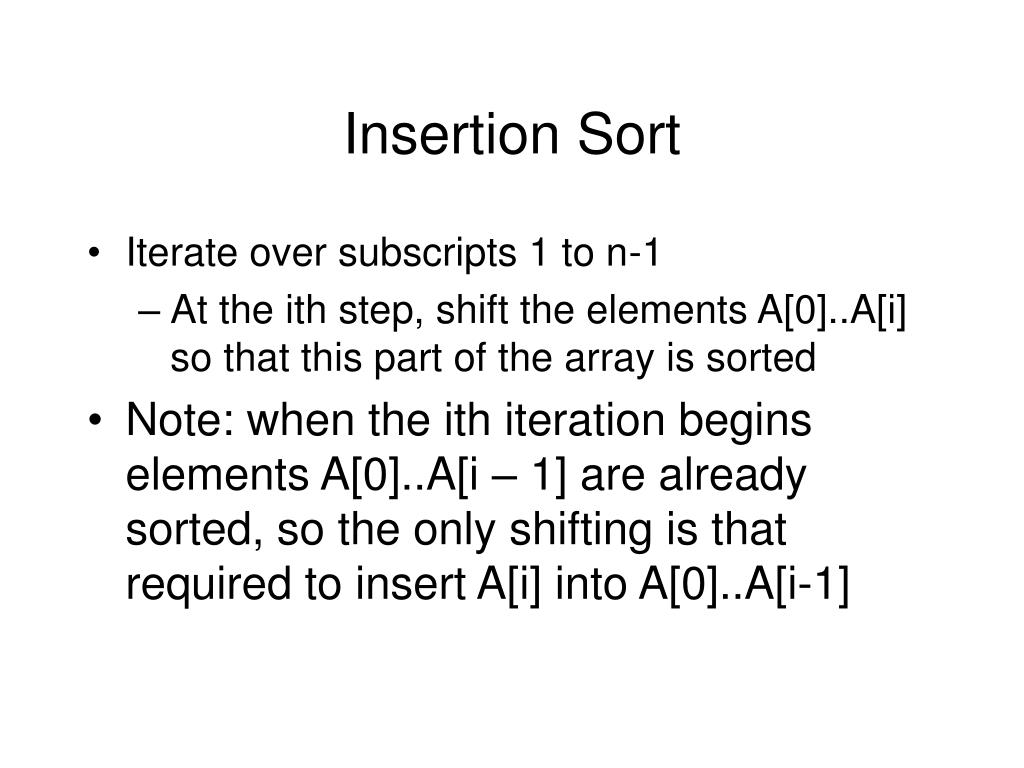 Insertion Sort

• Iterate over subscripts 1 to n-1
– At the ith step, shift the elements A[0]..A[i] so that this part of the array is sorted
• Note: when the ith iteration begins elements A[0]..A[i – 1] are already sorted, so the only shifting is that required to insert A[i] into A[0]..A[i-1]